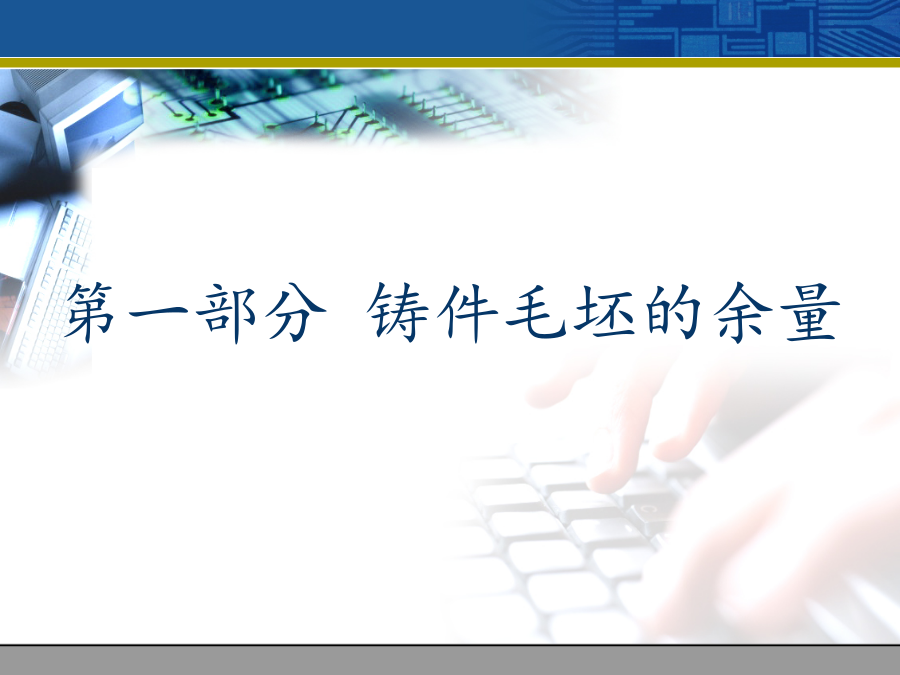 第一部分 铸件毛坯的余量